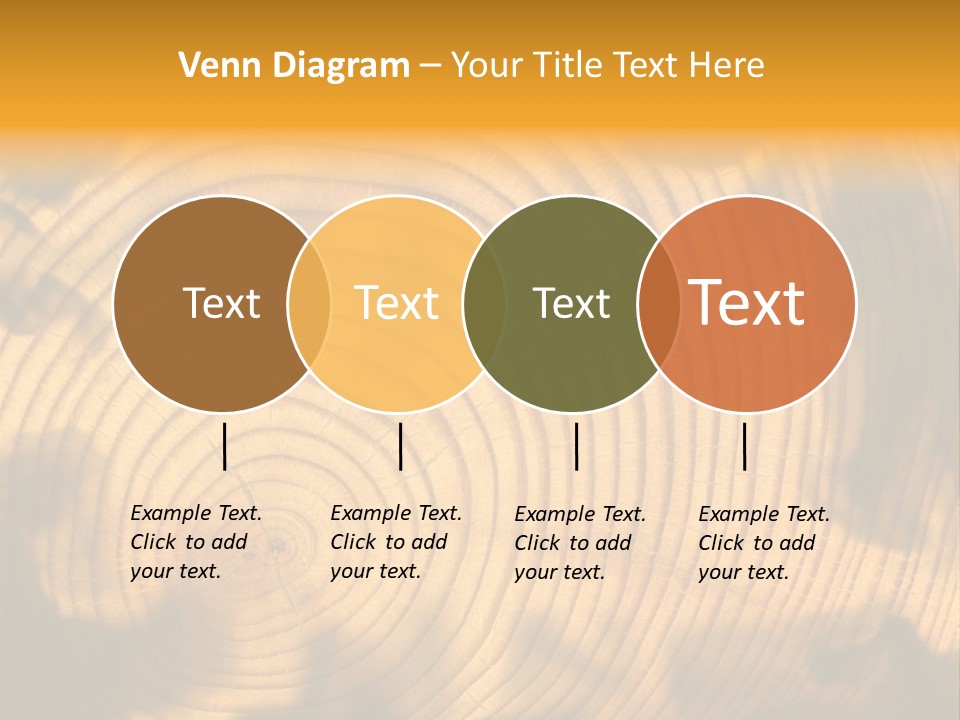 Venn Diagram – Your Title Text Here

Text

Text

Text

Text

Example Text. Click to add your text.

Example Text. Click to add your text.

Example Text. Click to add your text.

Example Text. Click to add your text.